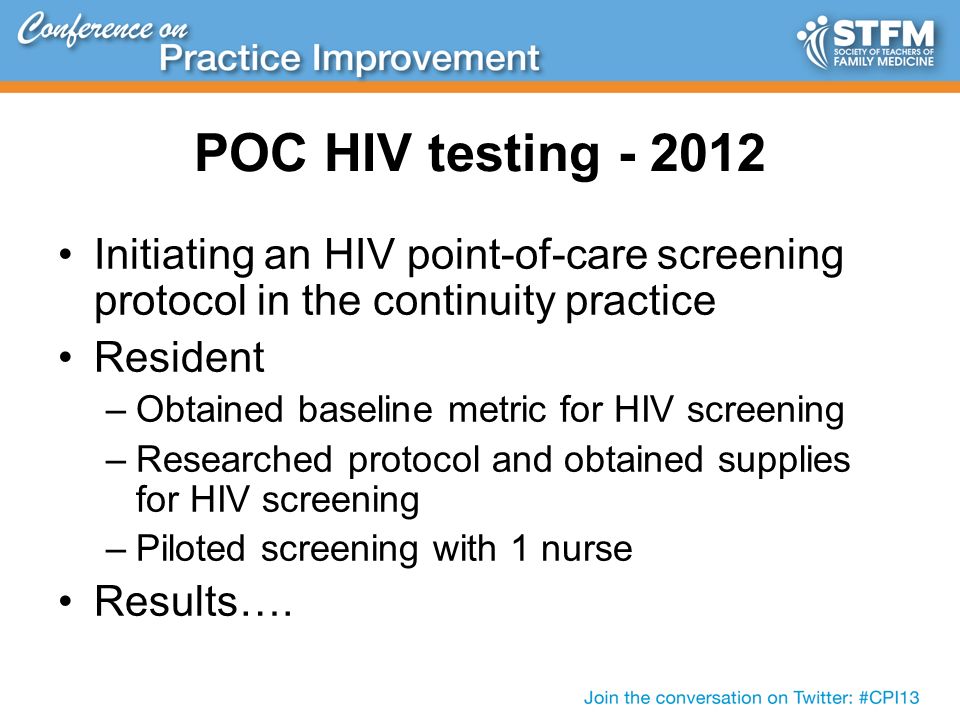 Conference on
Practice Improvement

STFM
SOCIETY OF TEACHERS OF
FAMILY MEDICINE

POC HIV testing - 2012

• Initiating an HIV point-of-care screening protocol in the continuity practice
• Resident
– Obtained baseline metric for HIV screening
– Researched protocol and obtained supplies for HIV screening
– Piloted screening with 1 nurse
• Results….

Join the conversation on Twitter: #CPI13